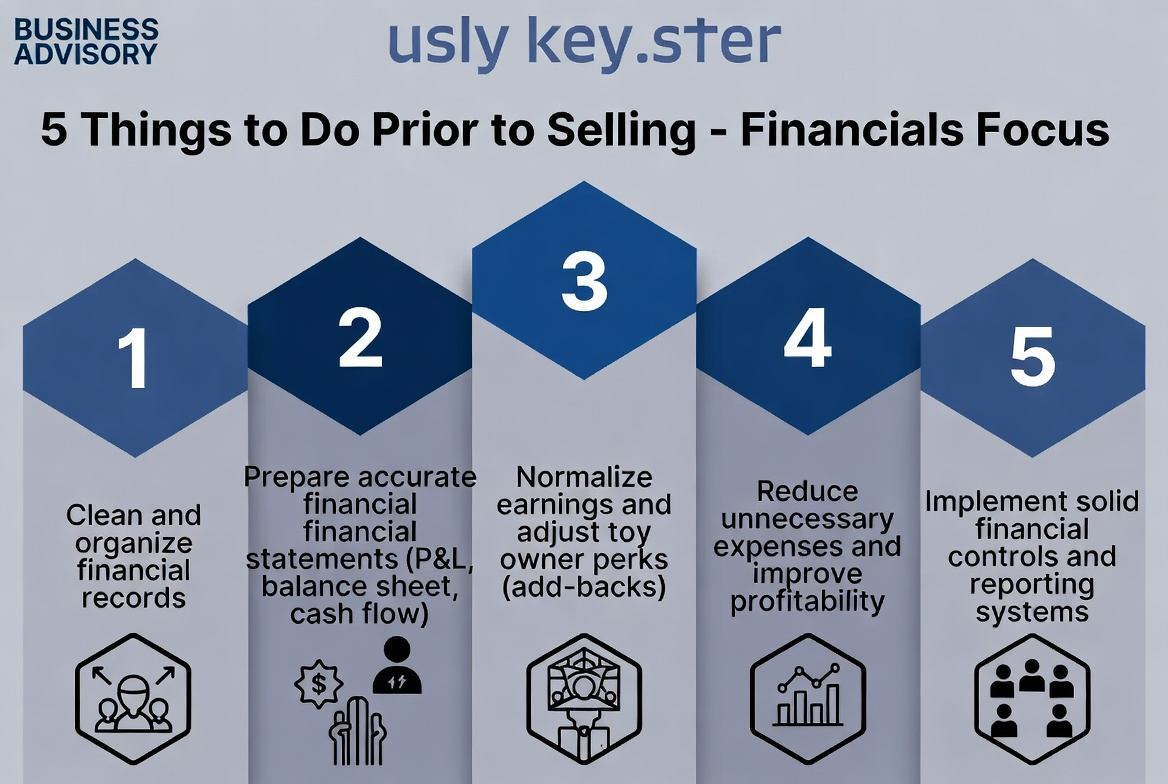 BUSINESS ADVISORY

usly key.ster

5 Things to Do Prior to Selling - Financials Focus

1

Clean and organize financial records

2

Prepare accurate financial financial statements (P&L, balance sheet, cash flow)

$

3

Normalize earnings and adjust toy owner perks (add-backs)

4

Reduce unnecessary expenses and improve profitability

5

Implement solid financial controls and reporting systems